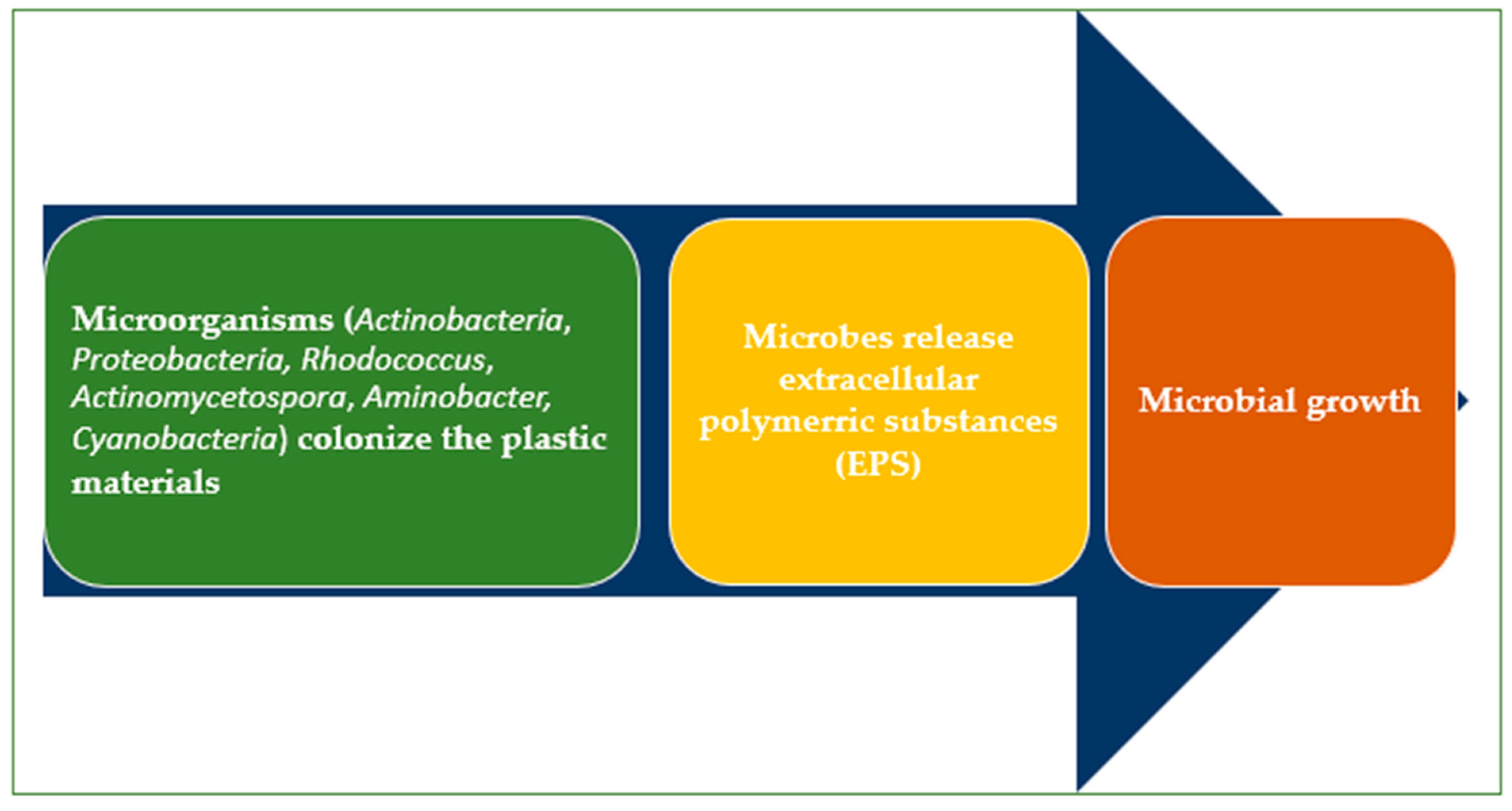 Microorganisms (Actinobacteria, Proteobacteria, Rhodococcus, Actinomycetospora, Aminobacter, Cyanobacteria) colonize the plastic materials

Microbes release extracellular polymerric substances (EPS)

Microbial growth